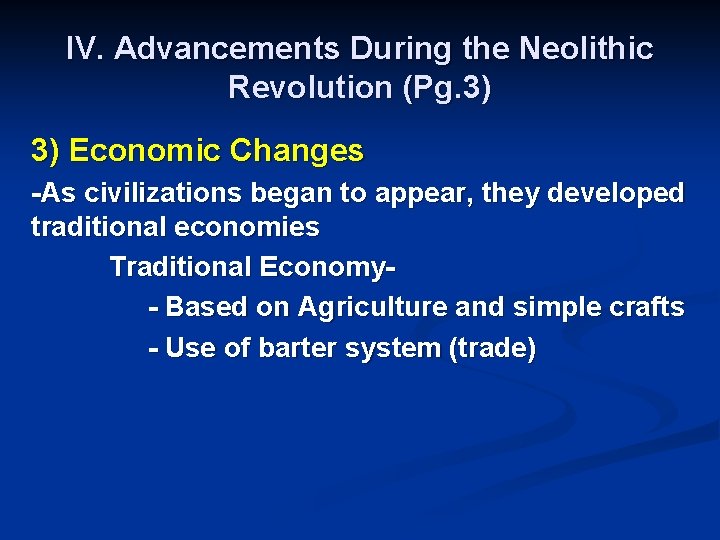 IV. Advancements During the Neolithic Revolution (Pg.3)

3) Economic Changes

-As civilizations began to appear, they developed traditional economies

Traditional Economy-

- Based on Agriculture and simple crafts

- Use of barter system (trade)